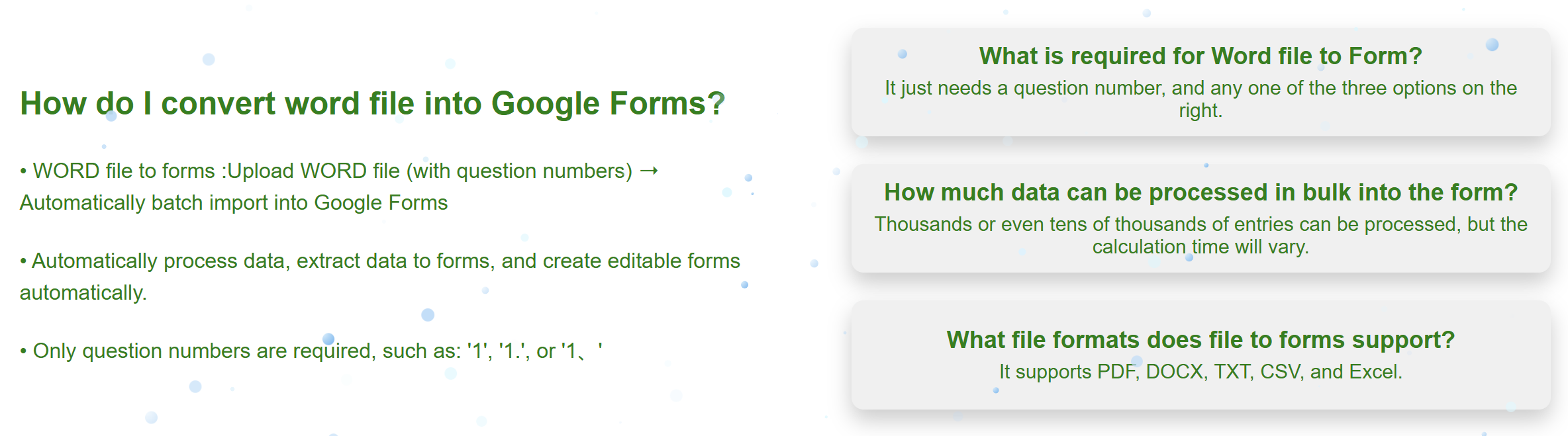 How do I convert word file into Google Forms?

• WORD file to forms :Upload WORD file (with question numbers) → Automatically batch import into Google Forms

• Automatically process data, extract data to forms, and create editable forms automatically.

• Only question numbers are required, such as: '1', '1.', or '1、'

What is required for Word file to Form?
It just needs a question number, and any one of the three options on the right.

How much data can be processed in bulk into the form?
Thousands or even tens of thousands of entries can be processed, but the calculation time will vary.

What file formats does file to forms support?
It supports PDF, DOCX, TXT, CSV, and Excel.